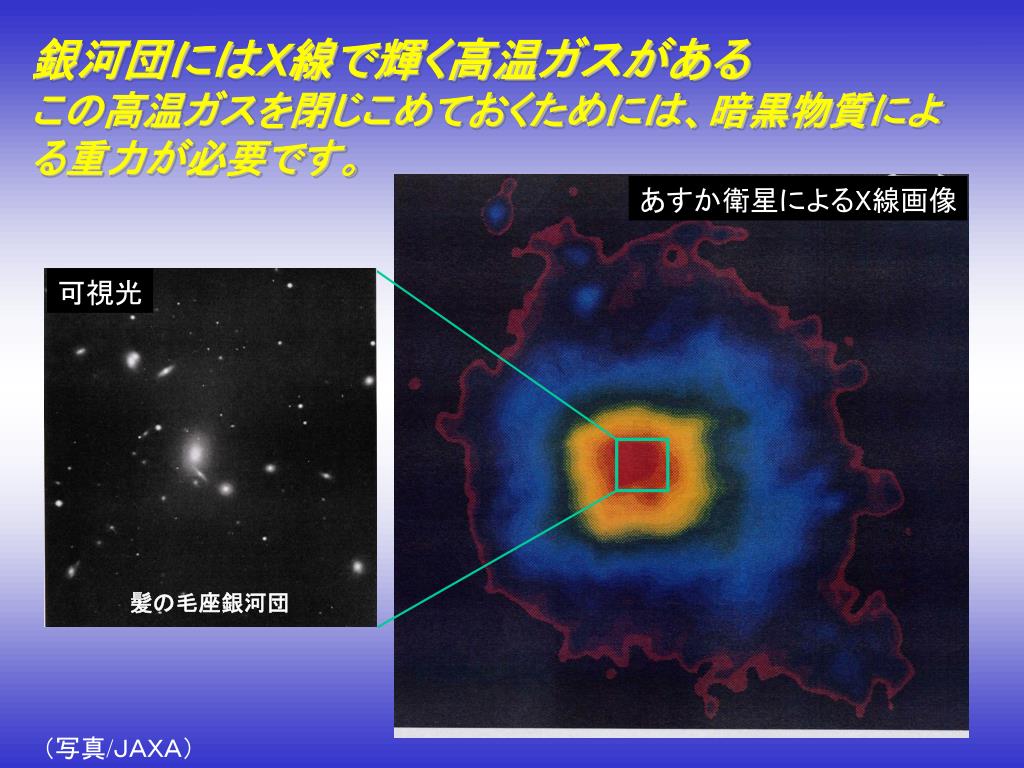 銀河団にはX線で輝く高温ガスがある
この高温ガスを閉じこめておくためには、暗黒物質による重力が必要です。

あすか衛星によるX線画像

可視光

髪の毛座銀河団

（写真/JAXA）